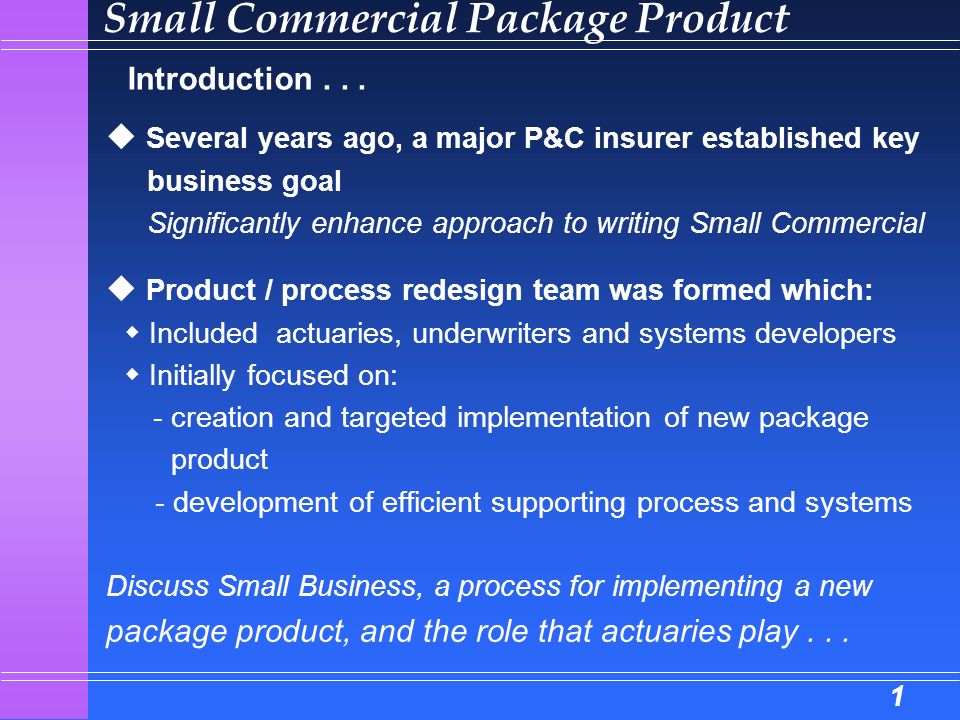 Small Commercial Package Product

Introduction . . .

◆ Several years ago, a major P&C insurer established key business goal
Significantly enhance approach to writing Small Commercial

◆ Product / process redesign team was formed which:
◆ Included actuaries, underwriters and systems developers
◆ Initially focused on:
- creation and targeted implementation of new package product
- development of efficient supporting process and systems

Discuss Small Business, a process for implementing a new package product, and the role that actuaries play . . .

1